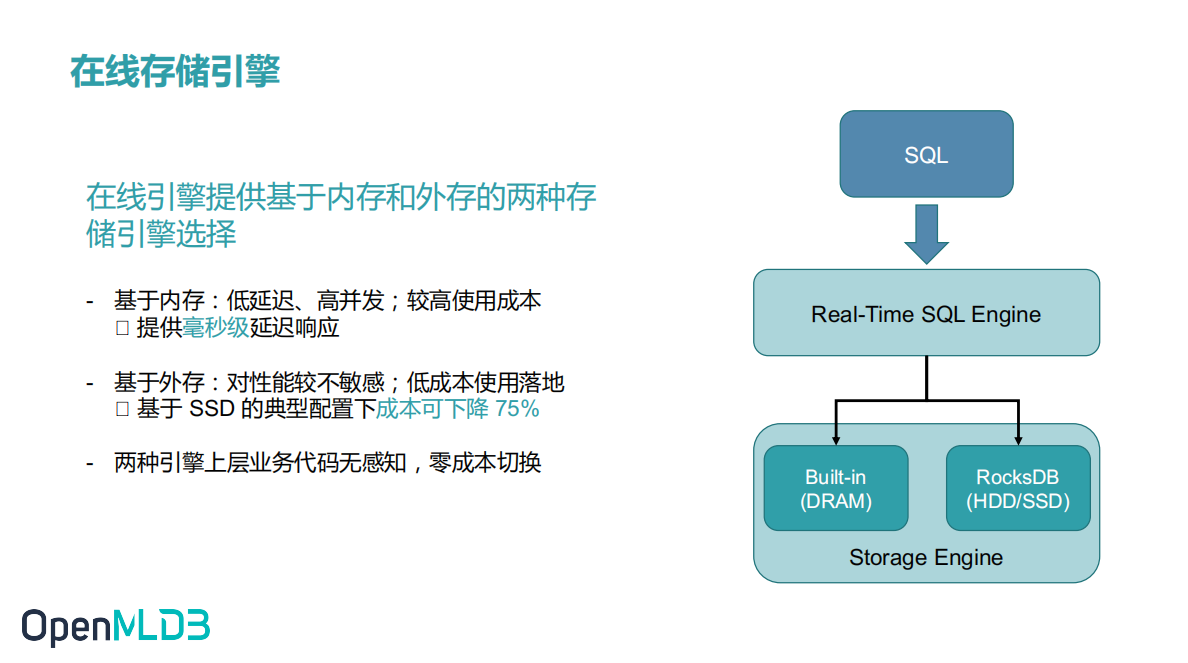 在线存储引擎

在线引擎提供基于内存和外存的两种存储引擎选择

- 基于内存：低延迟、高并发；较高使用成本
□ 提供毫秒级延迟响应

- 基于外存：对性能较不敏感；低成本使用落地
□ 基于 SSD 的典型配置下成本可下降 75%

- 两种引擎上层业务代码无感知，零成本切换

SQL

Real-Time SQL Engine

Built-in
(DRAM)

RocksDB
(HDD/SSD)

Storage Engine

OpenMLDB